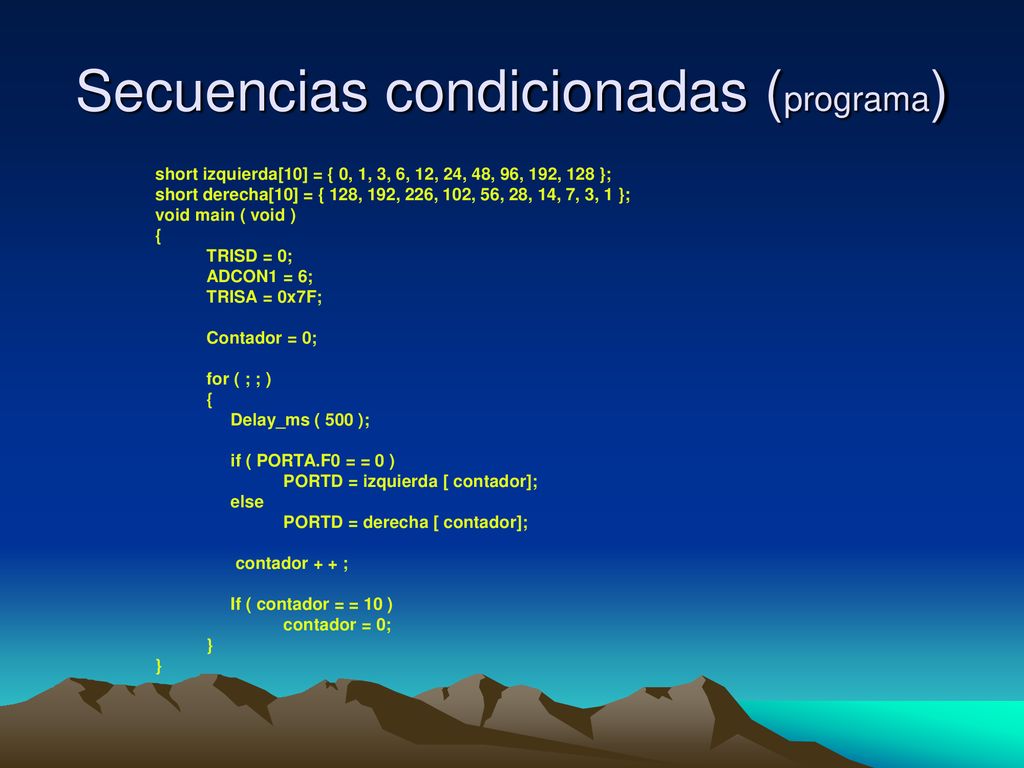 Secuencias condicionadas (programa)

short izquierda[10] = { 0, 1, 3, 6, 12, 24, 48, 96, 192, 128 };
short derecha[10] = { 128, 192, 226, 102, 56, 28, 14, 7, 3, 1 };
void main ( void )
{
TRISD = 0;
ADCON1 = 6;
TRISA = 0x7F;

Contador = 0;

for ( ; ; )
{
Delay_ms ( 500 );

if ( PORTA.F0 = = 0 )
PORTD = izquierda [ contador];
else
PORTD = derecha [ contador];

contador + + ;

If ( contador = = 10 )
contador = 0;
}
}